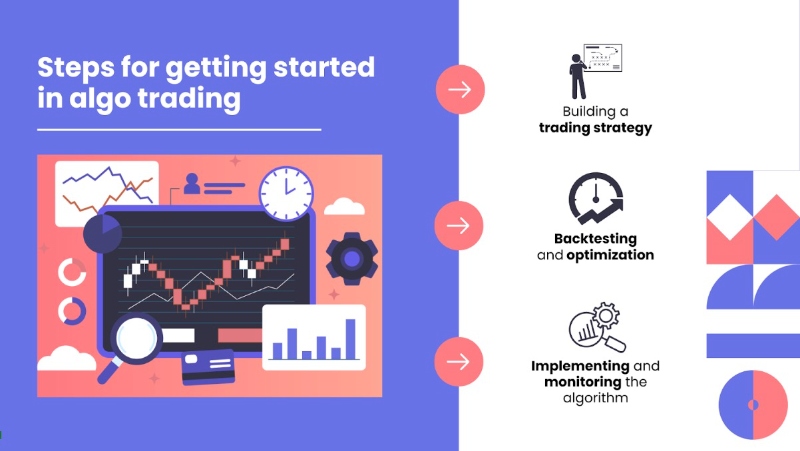 Steps for getting started in algo trading

Building a trading strategy

Backtesting and optimization

Implementing and monitoring the algorithm